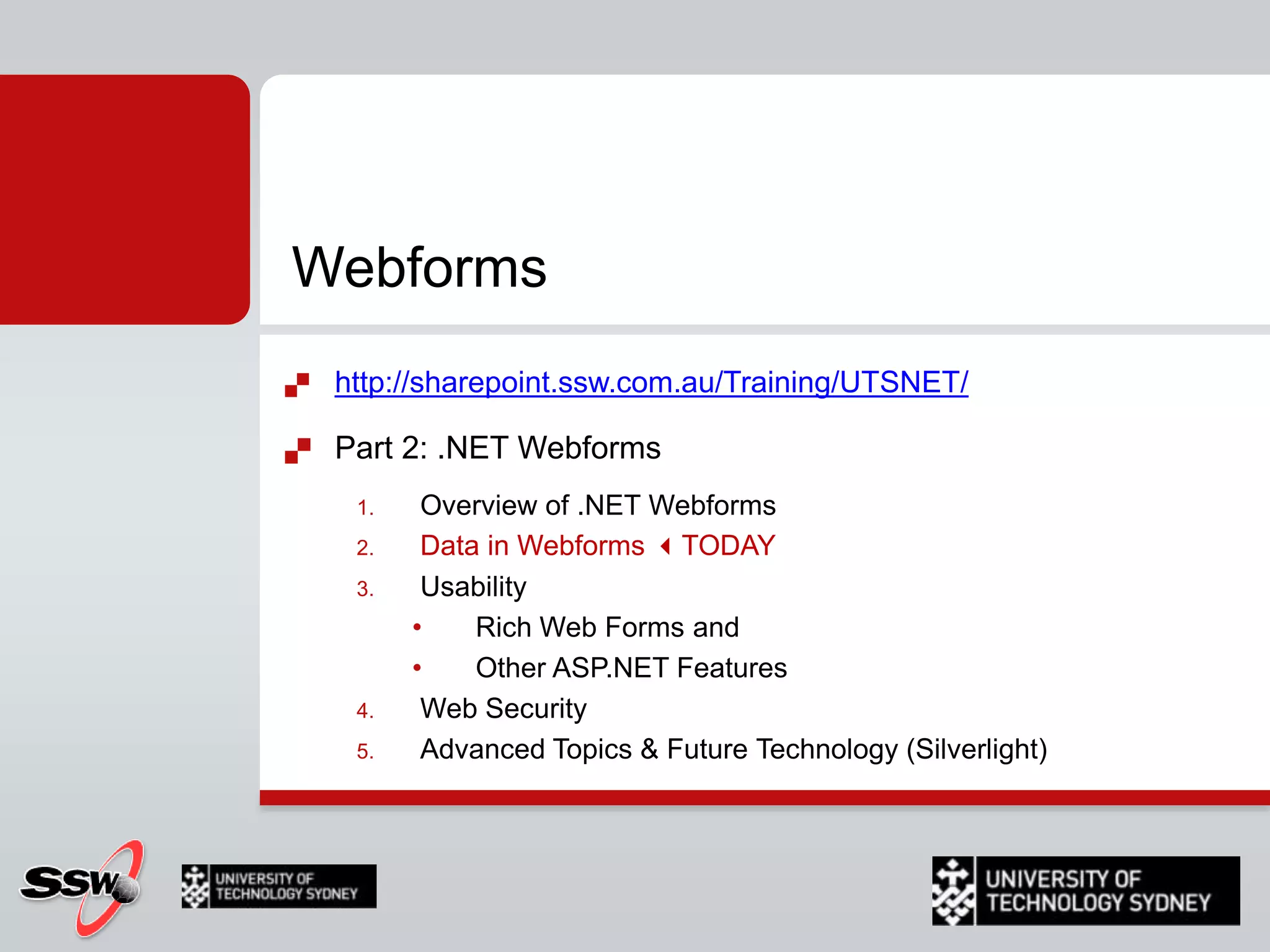 Webforms

http://sharepoint.ssw.com.au/Training/UTSNET/

Part 2: .NET Webforms

1. Overview of .NET Webforms
2. Data in Webforms ◀ TODAY
3. Usability
• Rich Web Forms and
• Other ASP.NET Features
4. Web Security
5. Advanced Topics & Future Technology (Silverlight)

SSW

UNIVERSITY OF TECHNOLOGY SYDNEY

UNIVERSITY OF TECHNOLOGY SYDNEY